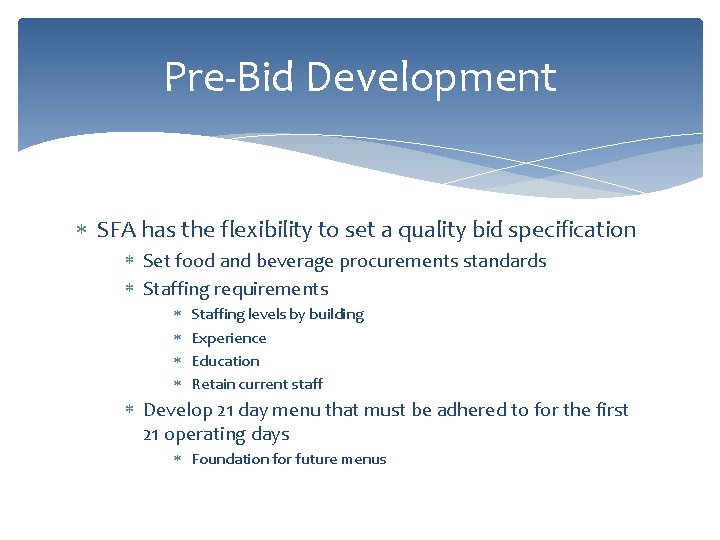 Pre-Bid Development

* SFA has the flexibility to set a quality bid specification
  * Set food and beverage procurements standards
  * Staffing requirements
    * Staffing levels by building
    * Experience
    * Education
    * Retain current staff
  * Develop 21 day menu that must be adhered to for the first 21 operating days
    * Foundation for future menus